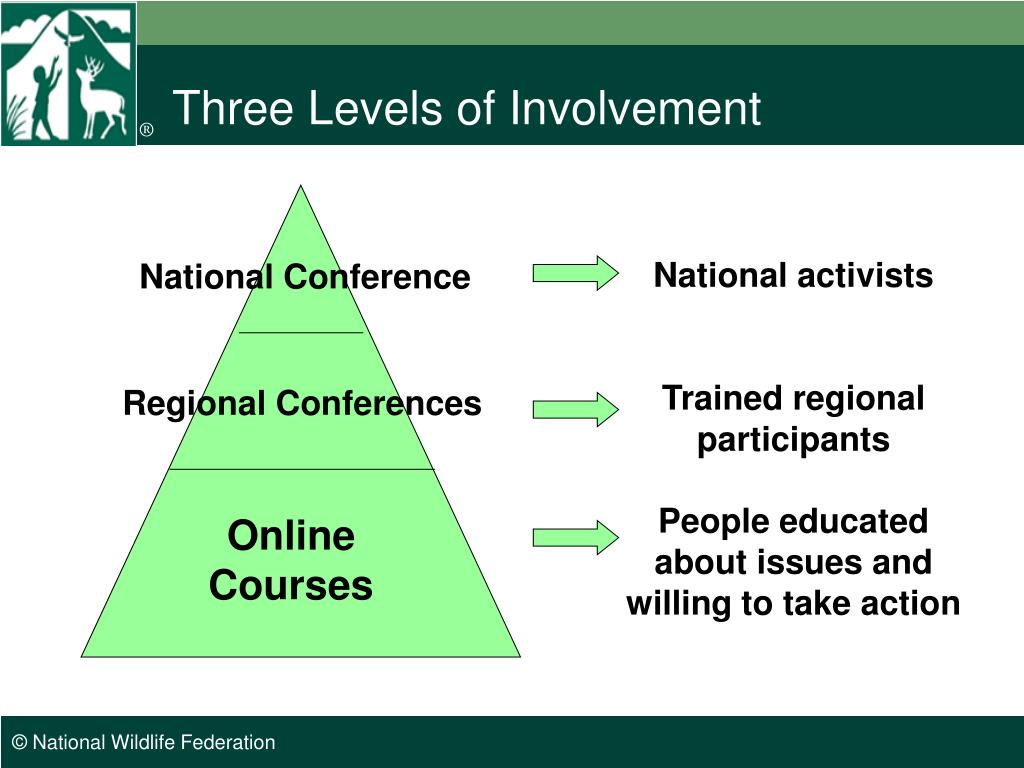 ®

Three Levels of Involvement

National Conference

National activists

Regional Conferences

Trained regional participants

Online Courses

People educated about issues and willing to take action

© National Wildlife Federation